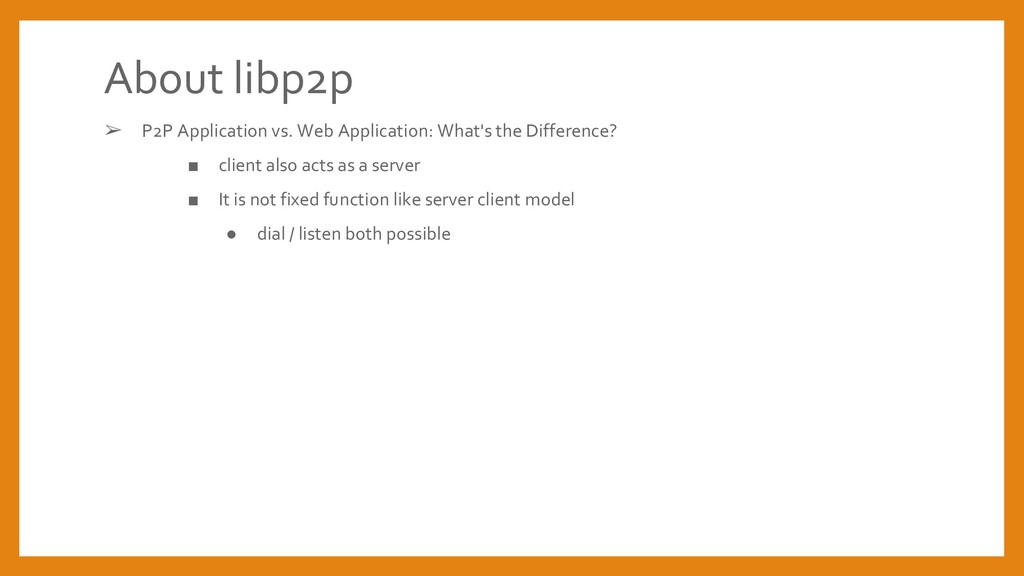 About libp2p

➢ P2P Application vs. Web Application: What's the Difference?

■ client also acts as a server

■ It is not fixed function like server client model

● dial / listen both possible